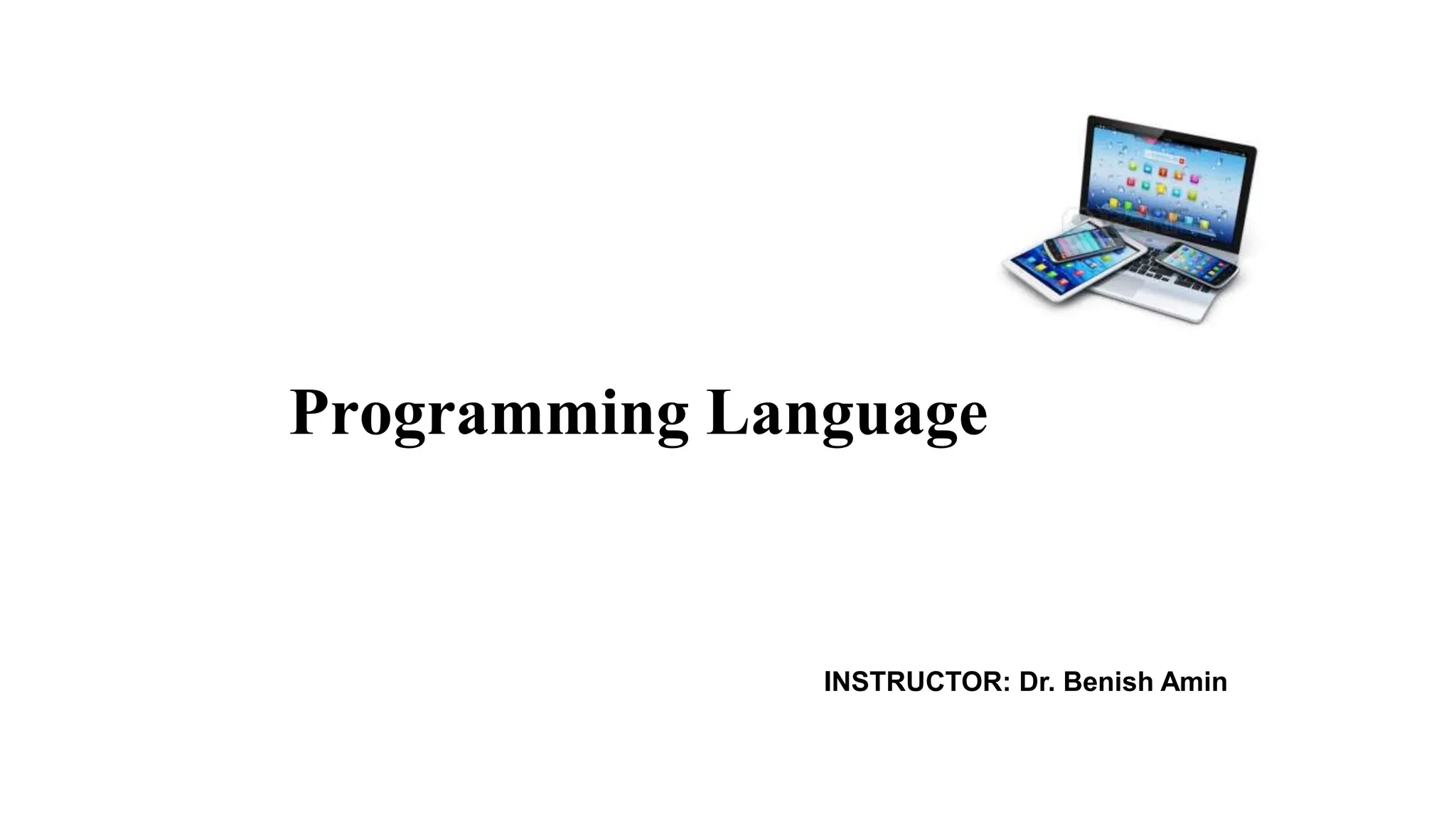 Programming Language

INSTRUCTOR: Dr. Benish Amin